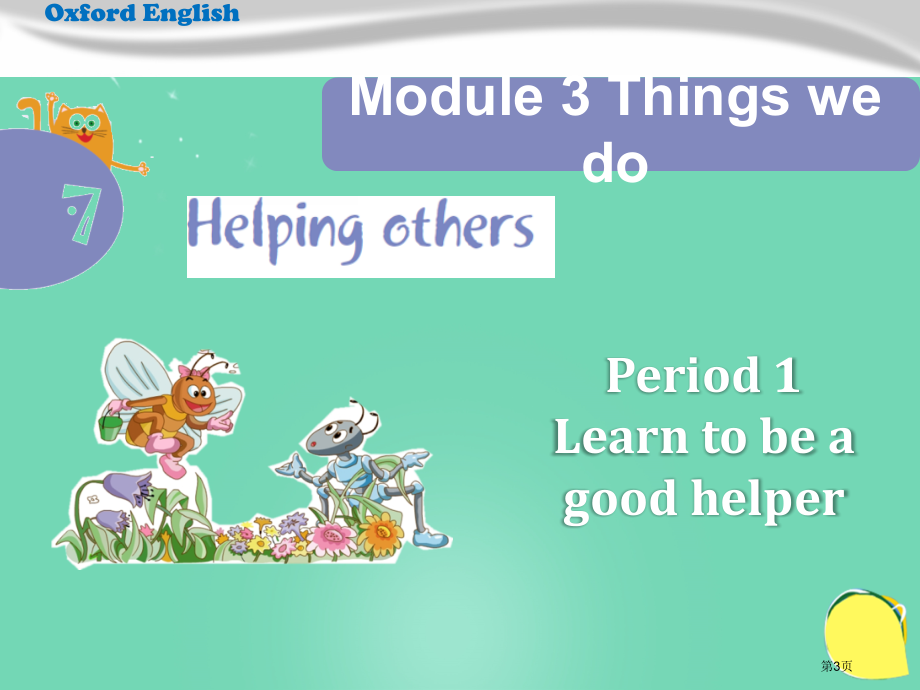 Oxford English

Module 3 Things we do

7

Helping others

Period 1
Learn to be a
good helper

第3页